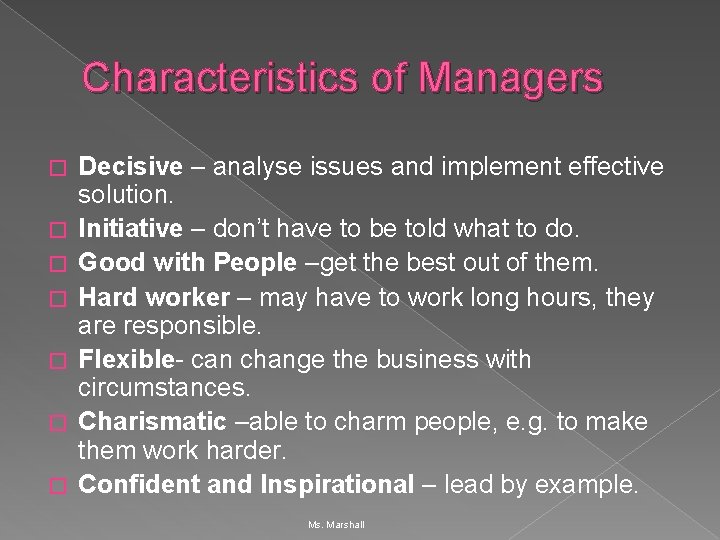 Characteristics of Managers

□ Decisive – analyse issues and implement effective solution.
□ Initiative – don't have to be told what to do.
□ Good with People –get the best out of them.
□ Hard worker – may have to work long hours, they are responsible.
□ Flexible- can change the business with circumstances.
□ Charismatic –able to charm people, e.g. to make them work harder.
□ Confident and Inspirational – lead by example.

Ms. Marshall